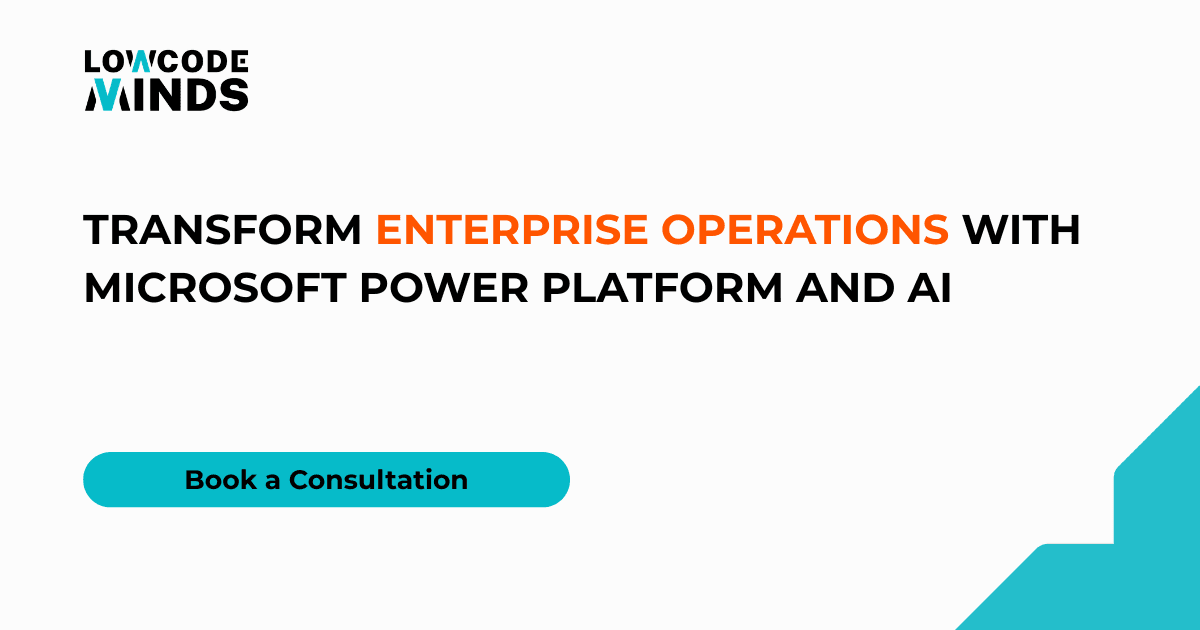 LOWCODE
MINDS

TRANSFORM ENTERPRISE OPERATIONS WITH MICROSOFT POWER PLATFORM AND AI

Book a Consultation